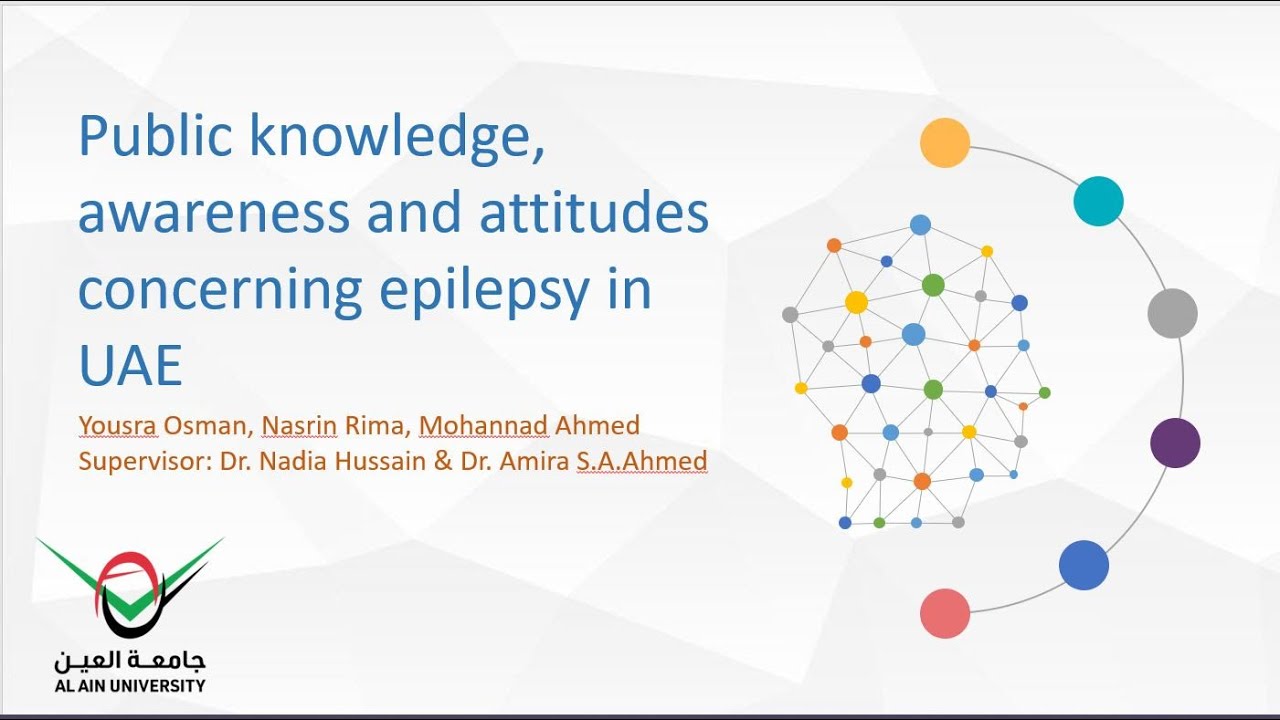 Public knowledge, awareness and attitudes concerning epilepsy in UAE

Yousra Osman, Nasrin Rima, Mohannad Ahmed
Supervisor: Dr. Nadia Hussain & Dr. Amira S.A.Ahmed

جامعة العين
AL AIN UNIVERSITY